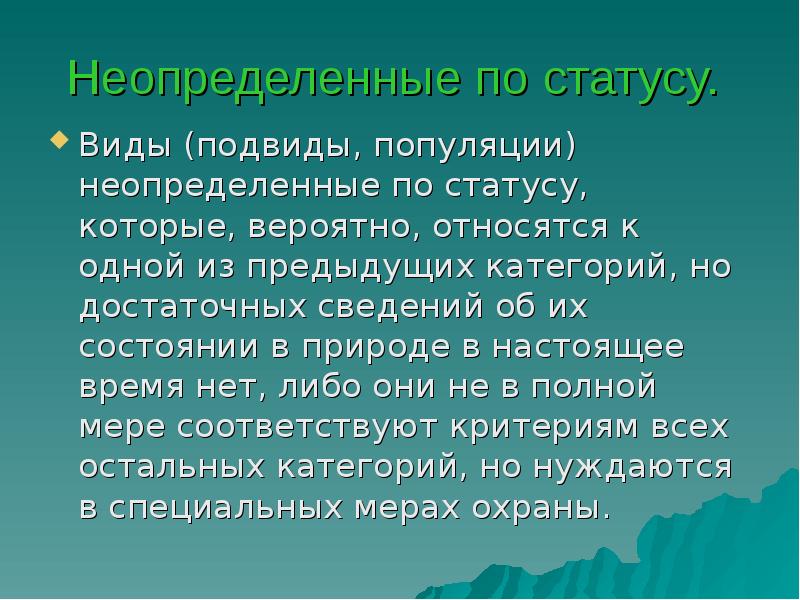 Неопределенные по статусу.

Виды (подвиды, популяции) неопределенные по статусу, которые, вероятно, относятся к одной из предыдущих категорий, но достаточных сведений об их состоянии в природе в настоящее время нет, либо они не в полной мере соответствуют критериям всех остальных категорий, но нуждаются в специальных мерах охраны.